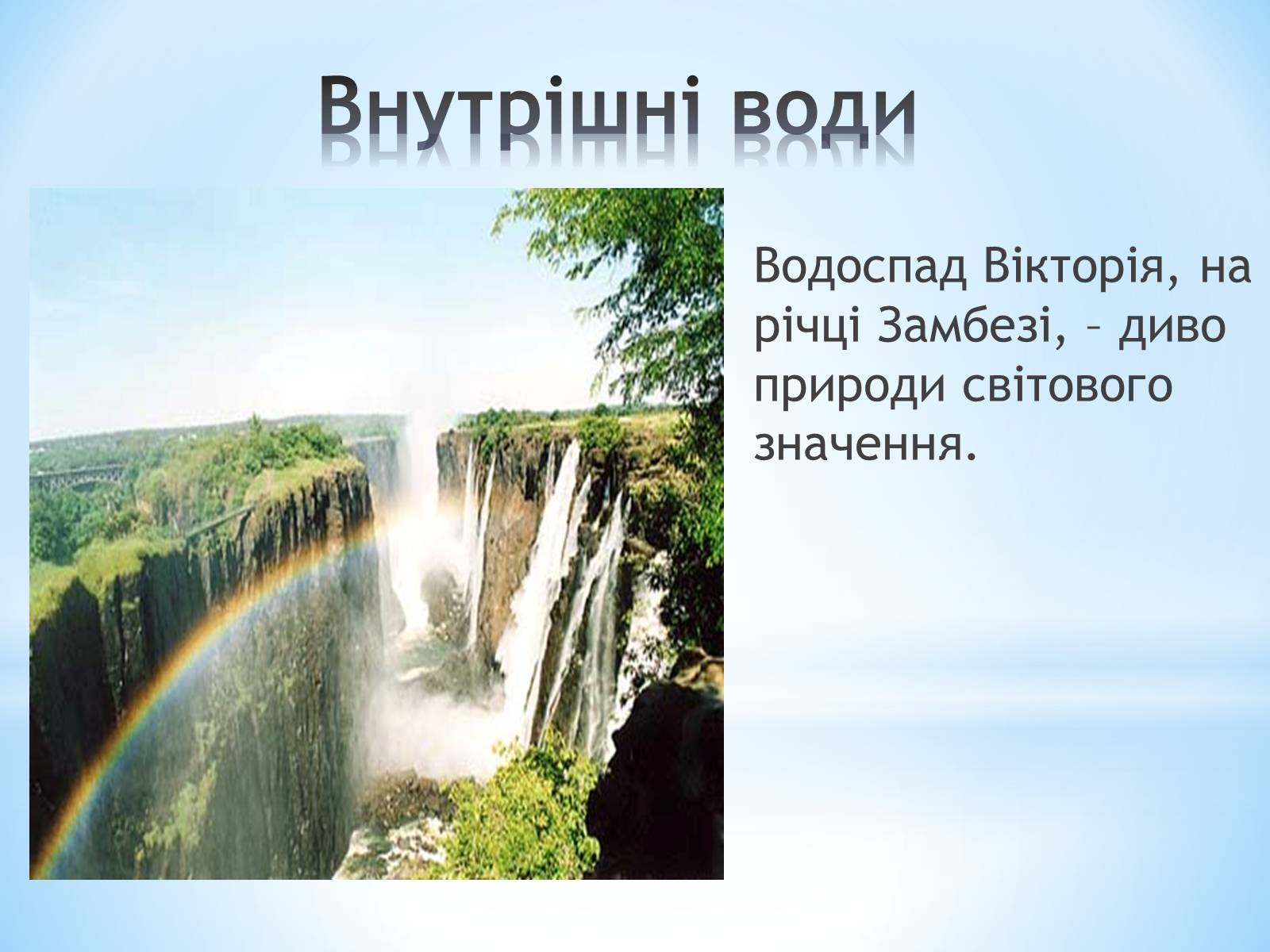 Внутрішні води

Водоспад Вікторія, на річці Замбезі, – диво природи світового значення.